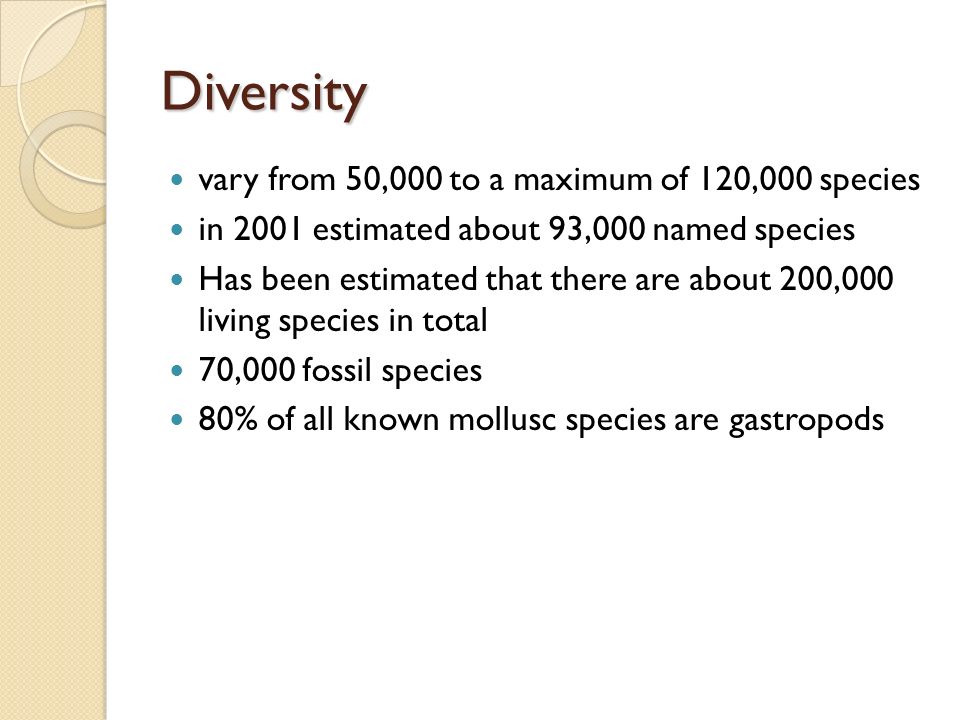 Diversity

- vary from 50,000 to a maximum of 120,000 species
- in 2001 estimated about 93,000 named species
- Has been estimated that there are about 200,000 living species in total
- 70,000 fossil species
- 80% of all known mollusc species are gastropods